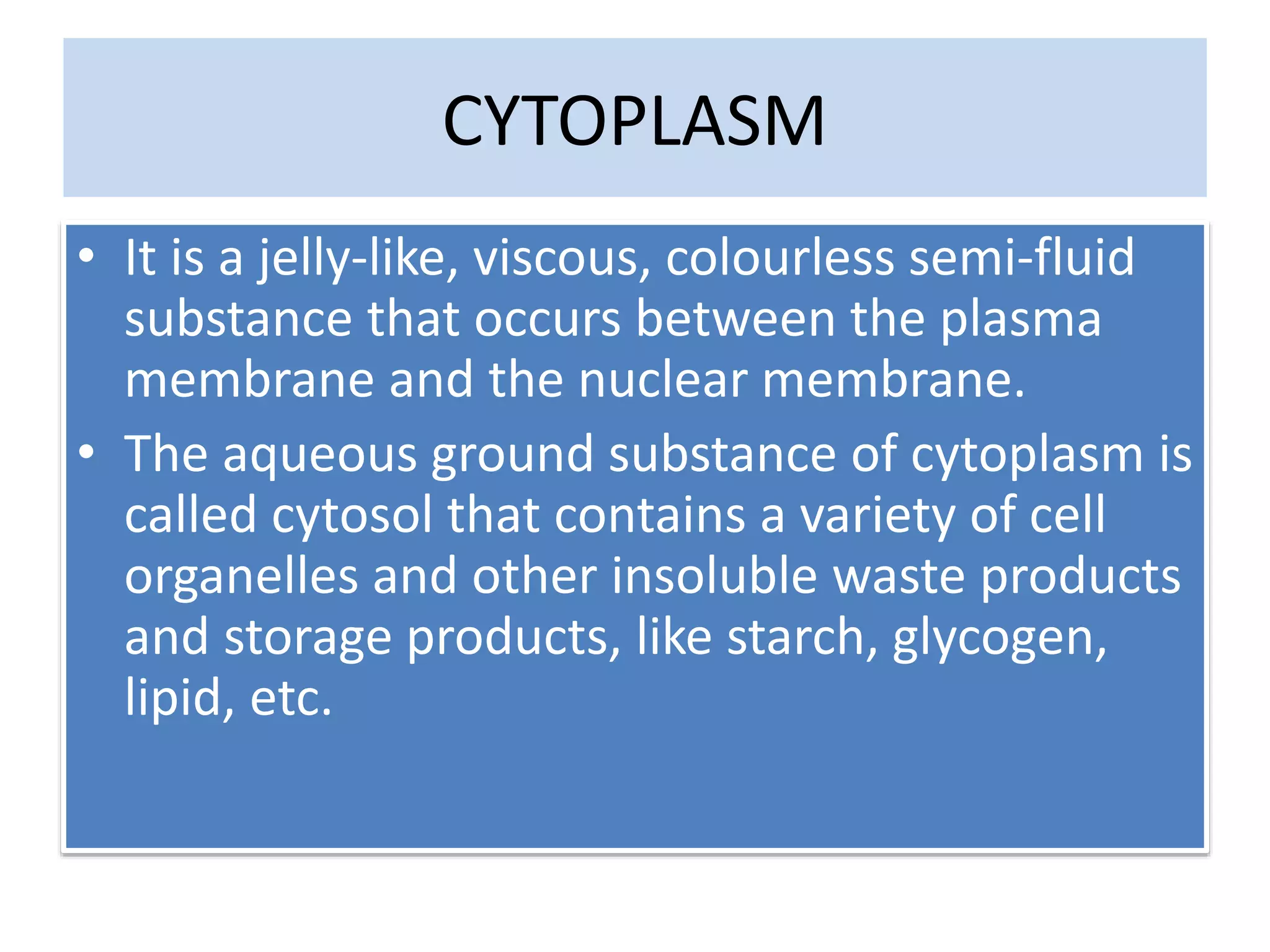 CYTOPLASM

• It is a jelly-like, viscous, colourless semi-fluid substance that occurs between the plasma membrane and the nuclear membrane.

• The aqueous ground substance of cytoplasm is called cytosol that contains a variety of cell organelles and other insoluble waste products and storage products, like starch, glycogen, lipid, etc.